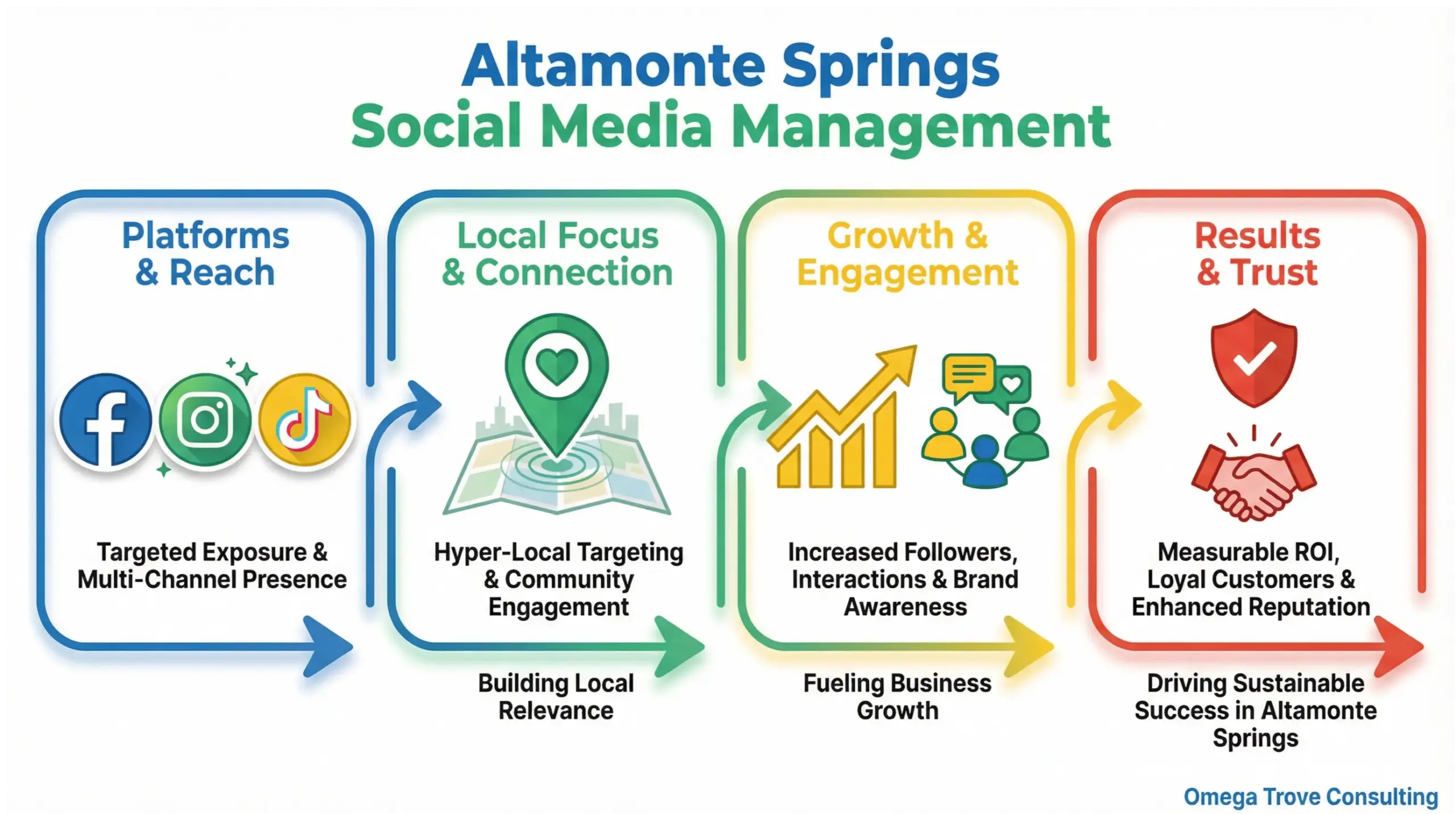 Altamonte Springs
Social Media Management

Platforms & Reach

Targeted Exposure & Multi-Channel Presence

Local Focus & Connection

Hyper-Local Targeting & Community Engagement

Building Local Relevance

Growth & Engagement

Increased Followers, Interactions & Brand Awareness

Fueling Business Growth

Results & Trust

Measurable ROI, Loyal Customers & Enhanced Reputation

Driving Sustainable Success in Altamonte Springs

Omega Trove Consulting